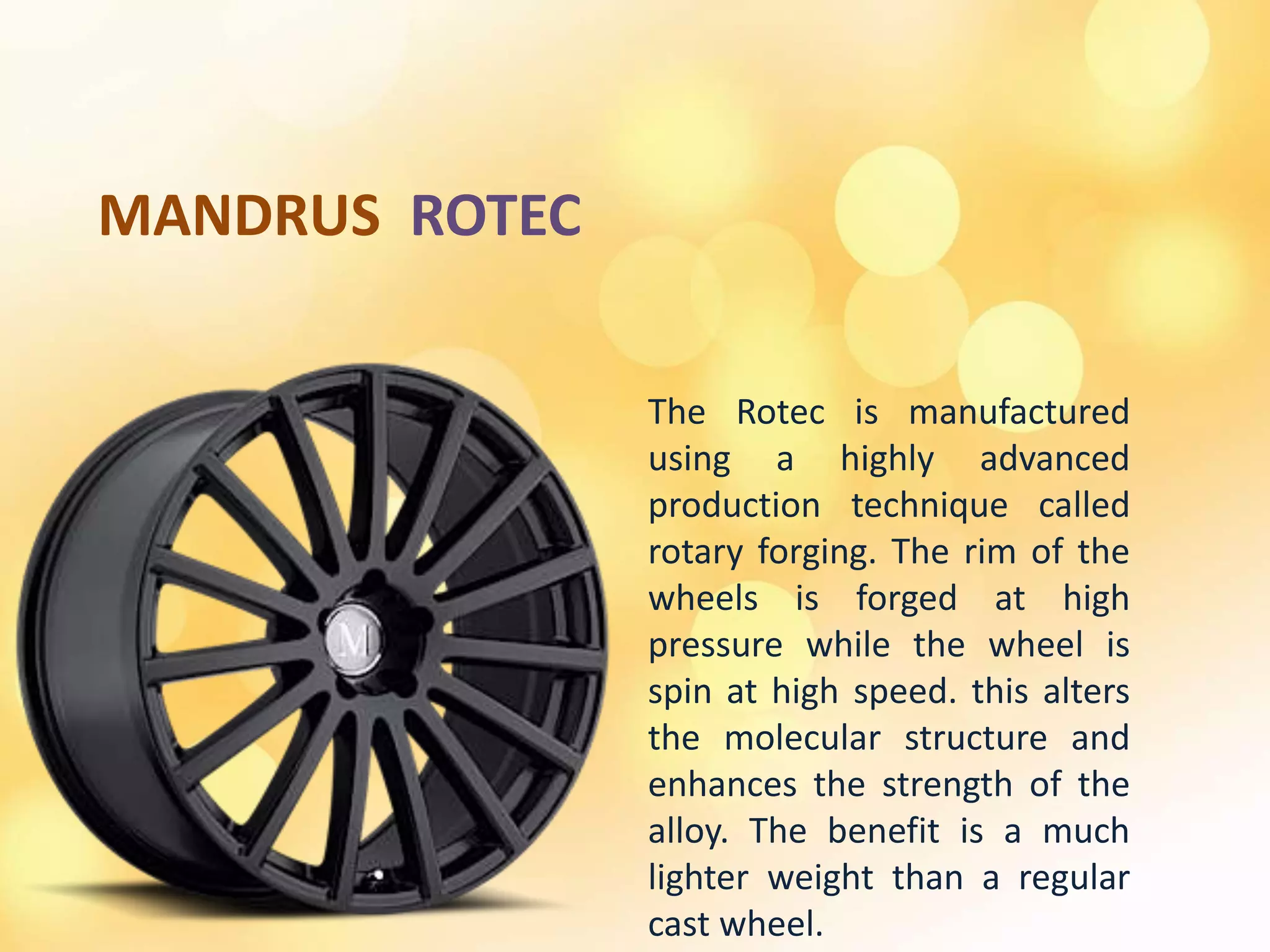 MANDRUS ROTEC

M

The Rotec is manufactured using a highly advanced production technique called rotary forging. The rim of the wheels is forged at high pressure while the wheel is spin at high speed. this alters the molecular structure and enhances the strength of the alloy. The benefit is a much lighter weight than a regular cast wheel.